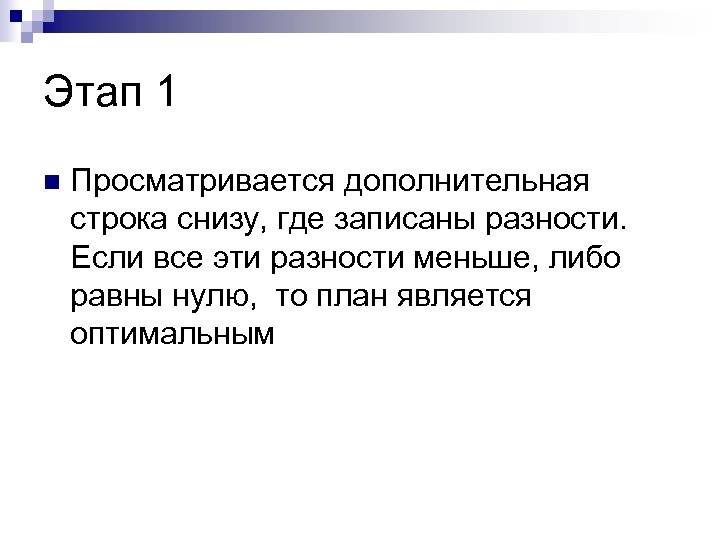 Этап 1

Просматривается дополнительная строка снизу, где записаны разности. Если все эти разности меньше, либо равны нулю,  то план является оптимальным